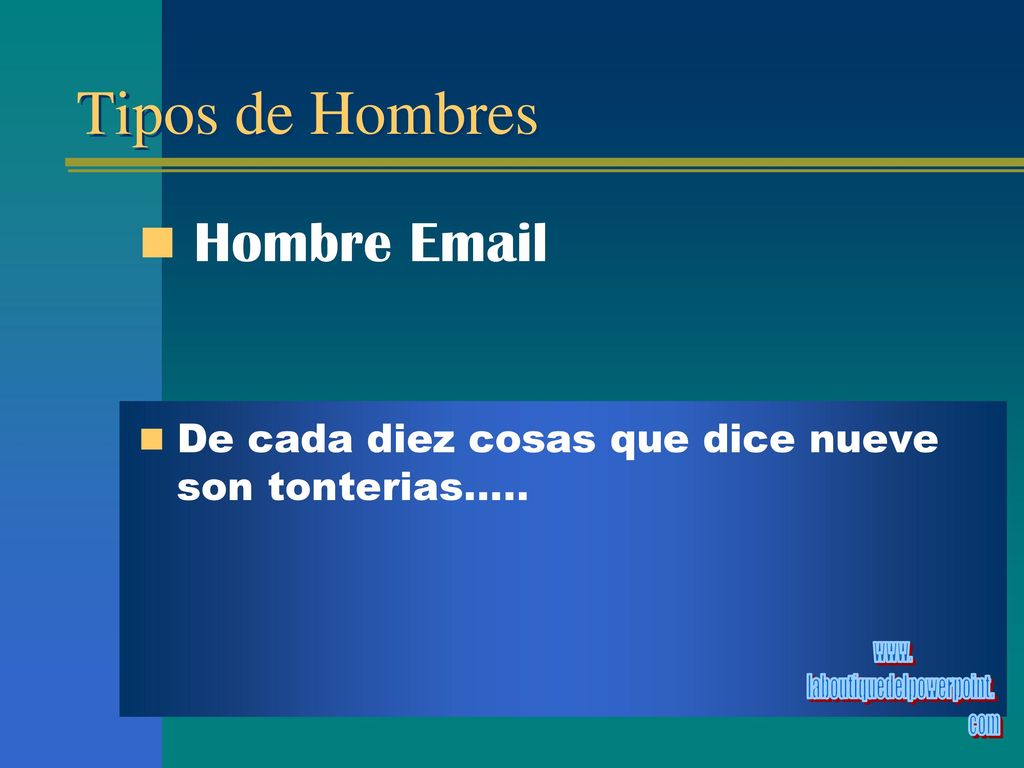 Tipos de Hombres

Hombre Email

De cada diez cosas que dice nueve son tonterias…..

www.
laboutiquedelpowerpoint.
com